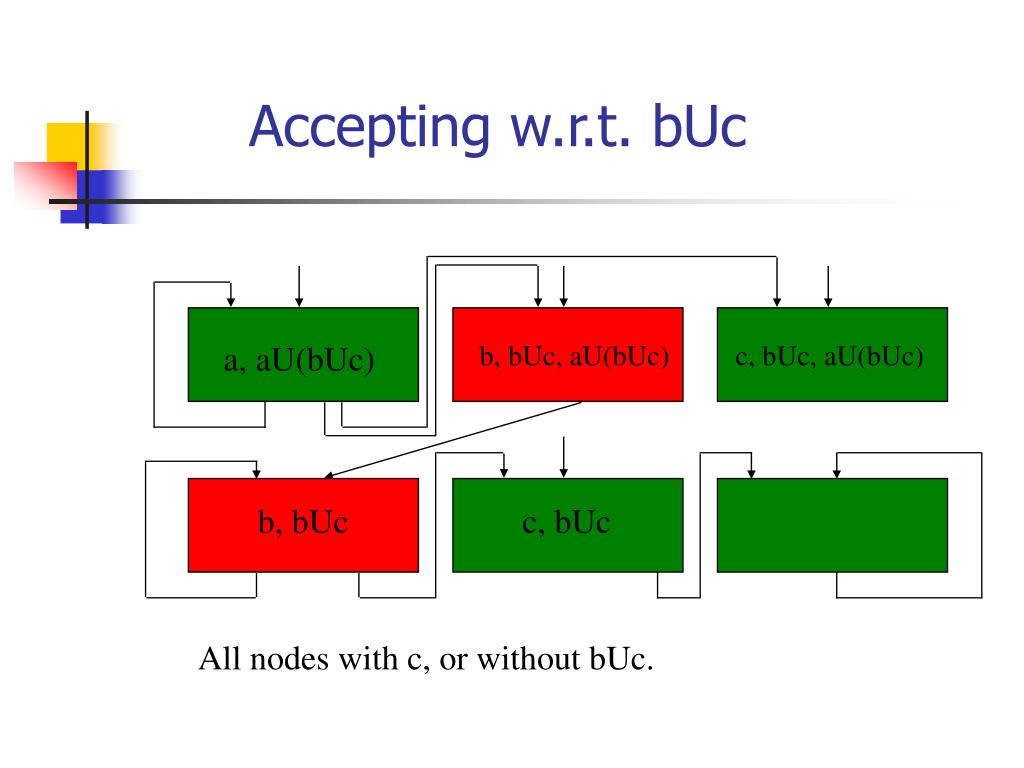 Accepting w.r.t. bUc

a, aU(bUc)

b, bUc, aU(bUc)

c, bUc, aU(bUc)

b, bUc

c, bUc

All nodes with c, or without bUc.